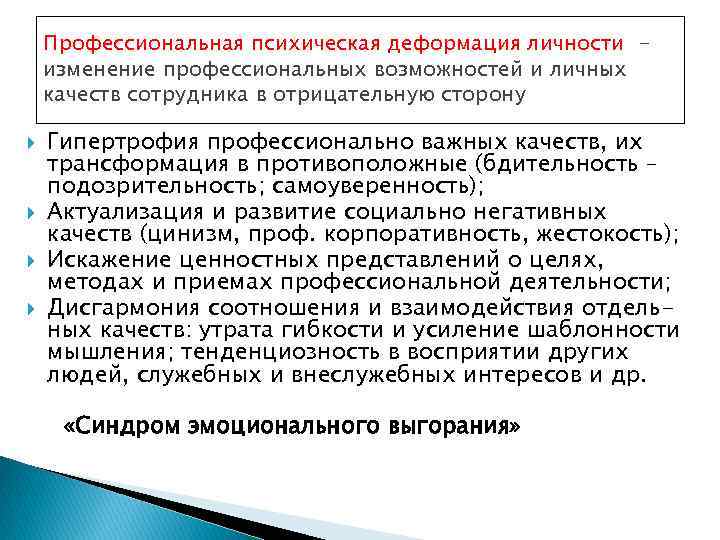 Профессиональная психическая деформация личности – изменение профессиональных возможностей и личных качеств сотрудника в отрицательную сторону

Гипертрофия профессионально важных качеств, их трансформация в противоположные (бдительность – подозрительность; самоуверенность);

Актуализация и развитие социально негативных качеств (цинизм, проф. корпоративность, жестокость);

Искажение ценностных представлений о целях, методах и приемах профессиональной деятельности;

Дисгармония соотношения и взаимодействия отдельных качеств: утрата гибкости и усиление шаблонности мышления; тенденциозность в восприятии других людей, служебных и внеслужебных интересов и др.

«Синдром эмоционального выгорания»